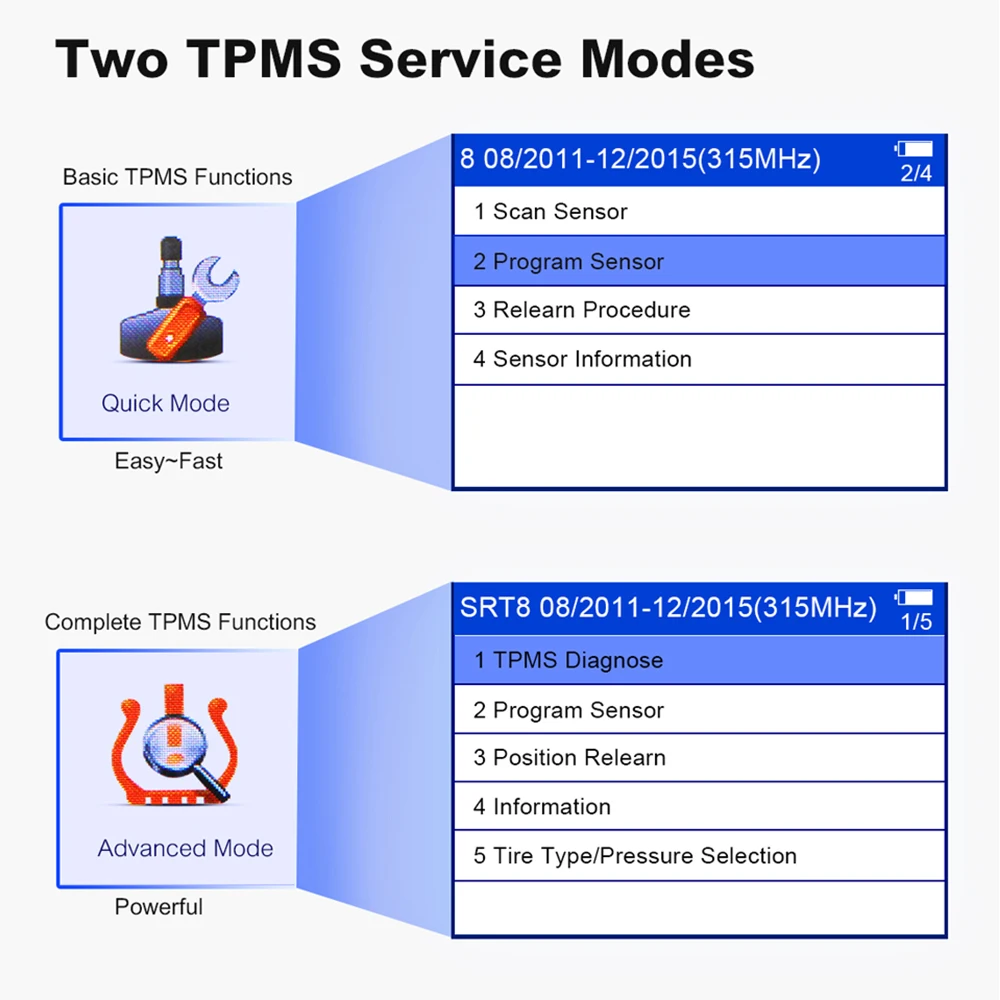 Two TPMS Service Modes

Basic TPMS Functions

Quick Mode

Easy~Fast

8 08/2011-12/2015(315MHz) 2/4

1 Scan Sensor

2 Program Sensor

3 Relearn Procedure

4 Sensor Information

Complete TPMS Functions

Advanced Mode

Powerful

SRT8 08/2011-12/2015(315MHz) 1/5

1 TPMS Diagnose

2 Program Sensor

3 Position Relearn

4 Information

5 Tire Type/Pressure Selection